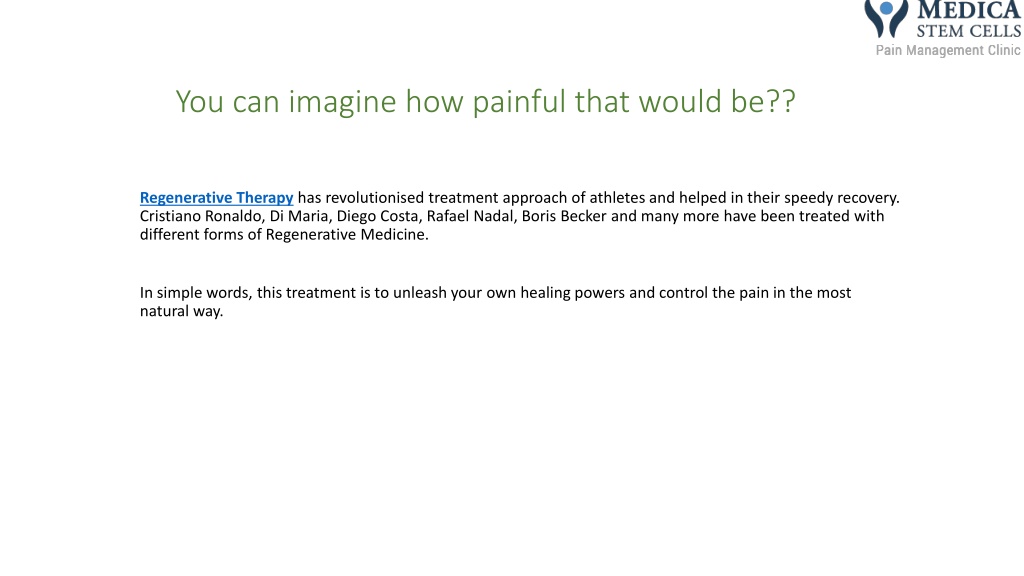 MEDICA
STEM CELLS
Pain Management Clinic

You can imagine how painful that would be??

Regenerative Therapy has revolutionised treatment approach of athletes and helped in their speedy recovery. Cristiano Ronaldo, Di Maria, Diego Costa, Rafael Nadal, Boris Becker and many more have been treated with different forms of Regenerative Medicine.

In simple words, this treatment is to unleash your own healing powers and control the pain in the most natural way.